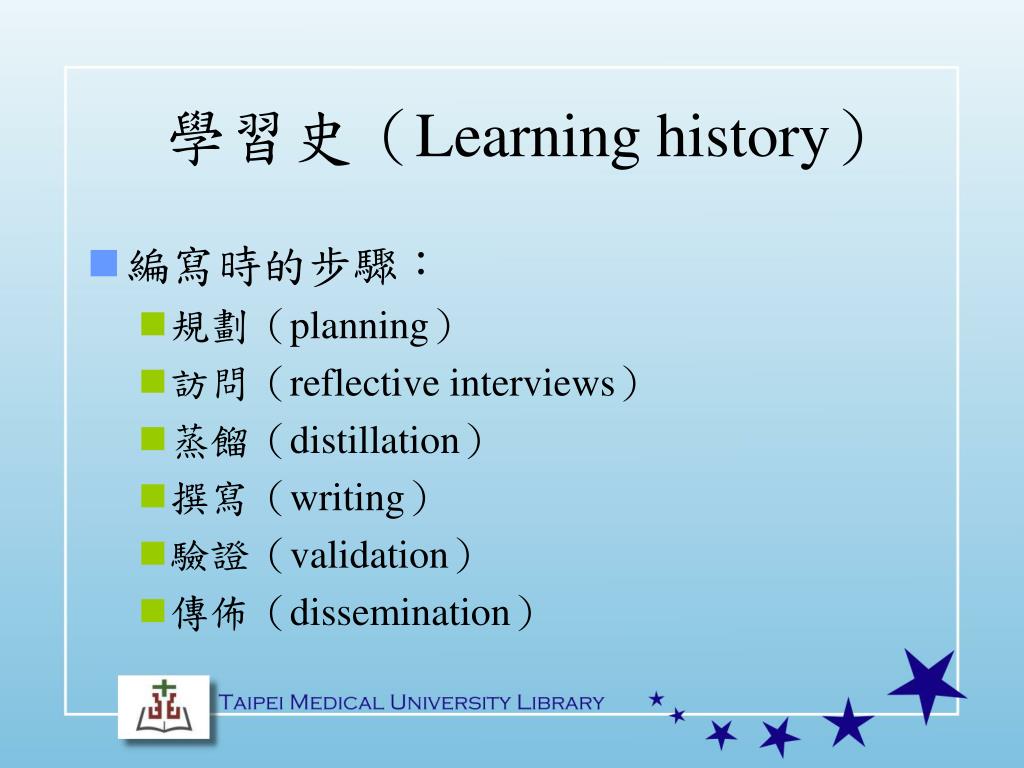 學習史（Learning history）

編寫時的步驟：

規劃（planning）

訪問（reflective interviews）

蒸餾（distillation）

撰寫（writing）

驗證（validation）

傳佈（dissemination）

Taipei Medical University Library